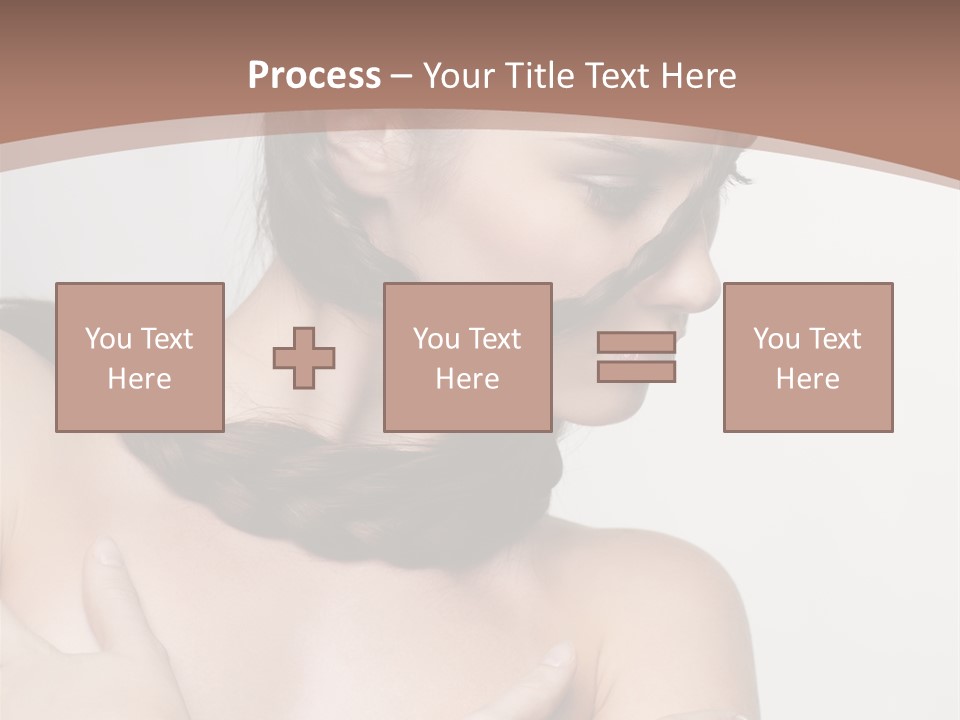 Process – Your Title Text Here

You Text Here

You Text Here

You Text Here